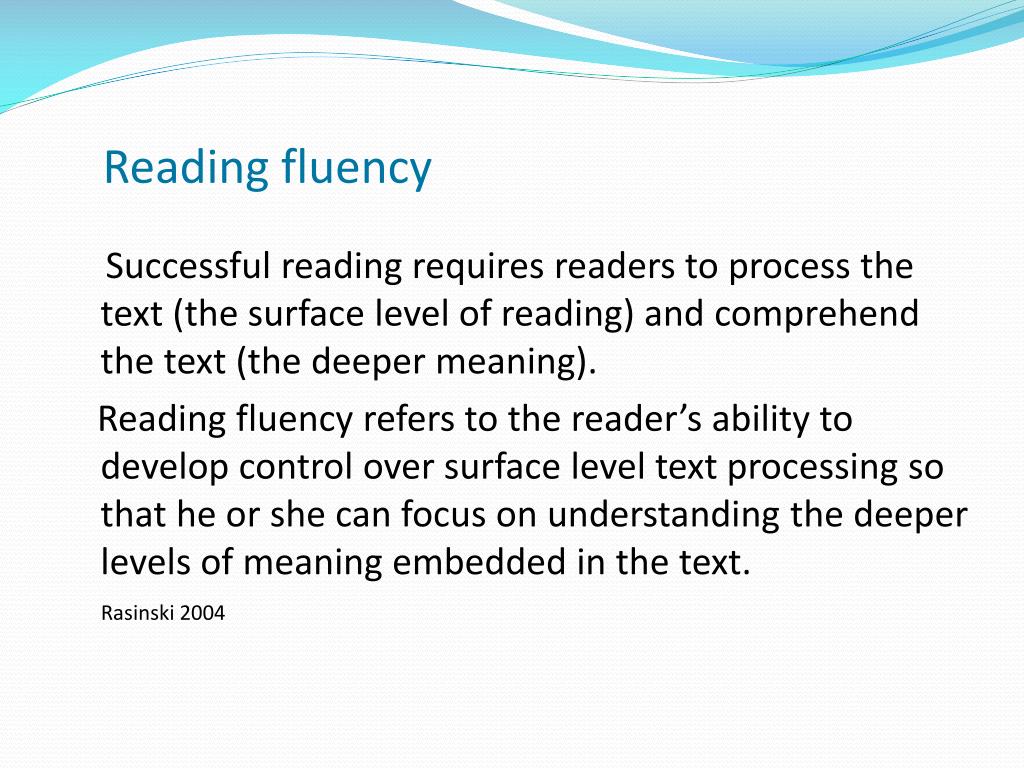 Reading fluency

Successful reading requires readers to process the text (the surface level of reading) and comprehend the text (the deeper meaning).

Reading fluency refers to the reader’s ability to develop control over surface level text processing so that he or she can focus on understanding the deeper levels of meaning embedded in the text.

Rasinski 2004